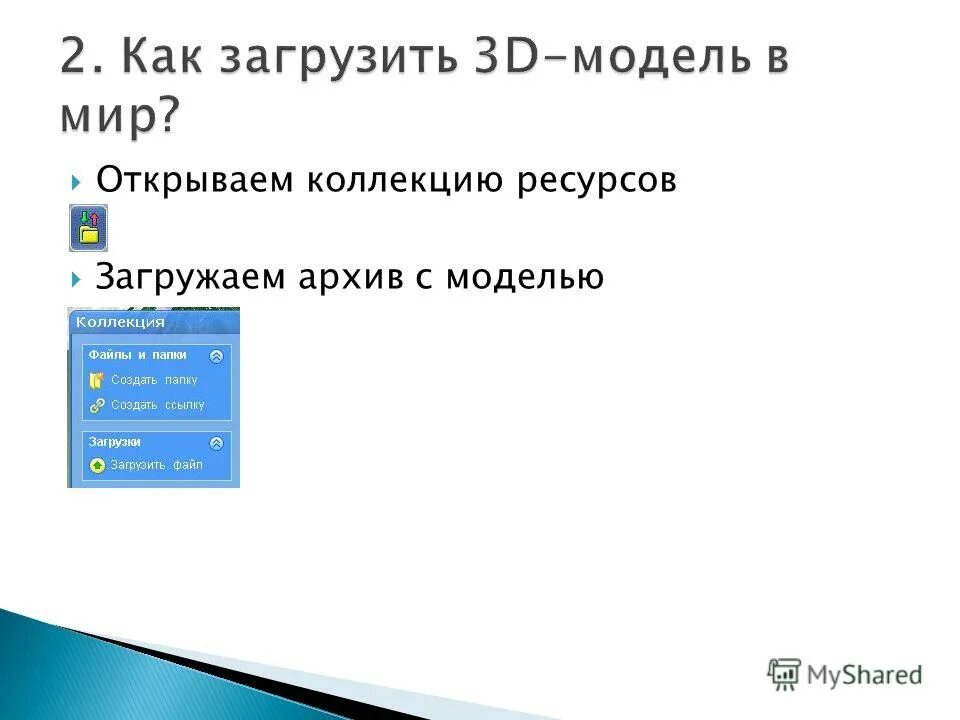 2. Как загрузить 3D-модель в мир?

Открываем коллекцию ресурсов

Загружаем архив с моделью

Коллекция

Файлы и папки

Создать папку

Создать ссылку

Загрузки

Загрузить файл

MyShared